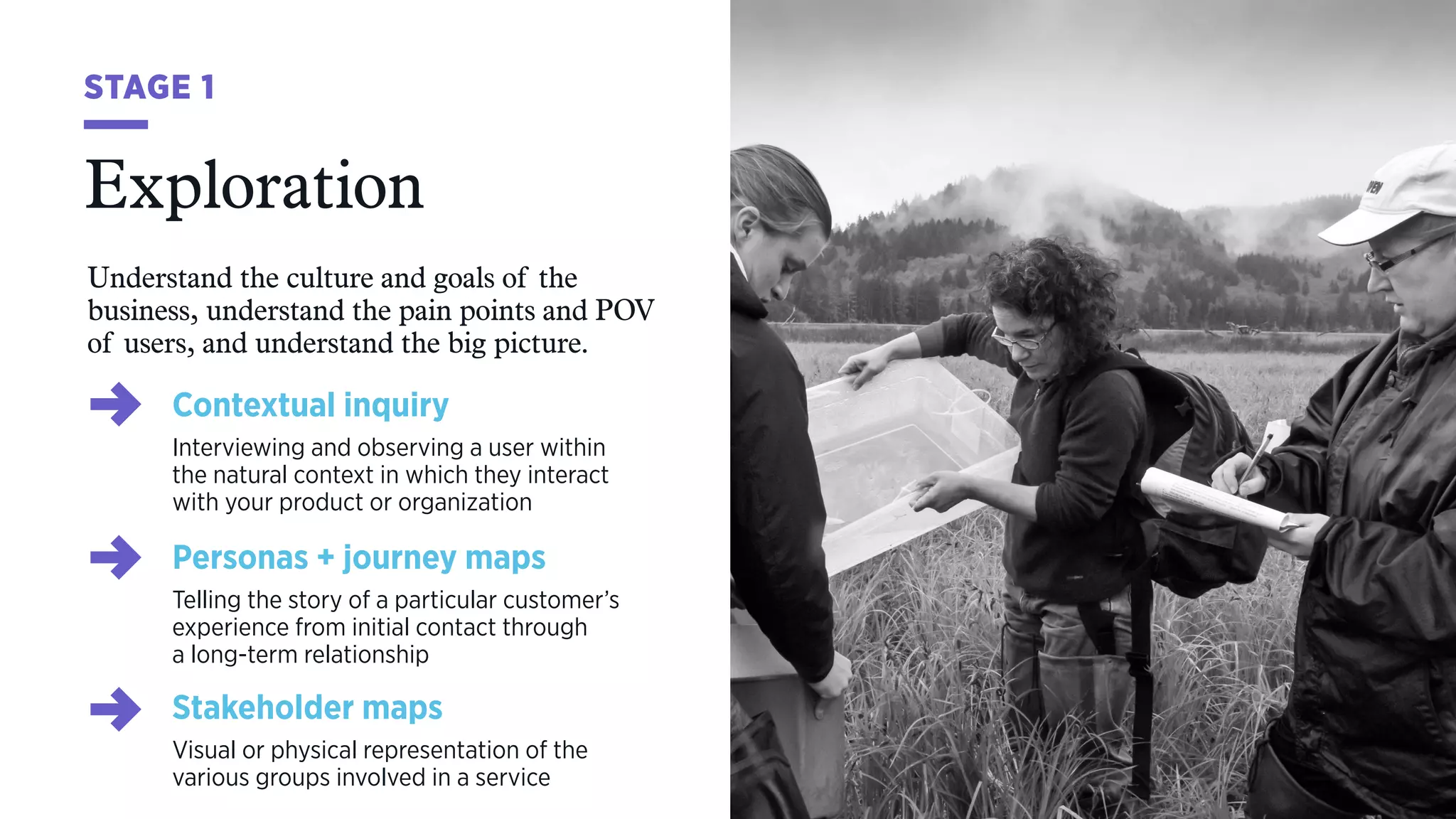 STAGE 1

Exploration

Understand the culture and goals of the business, understand the pain points and POV of users, and understand the big picture.

Contextual inquiry

Interviewing and observing a user within the natural context in which they interact with your product or organization

Personas + journey maps

Telling the story of a particular customer's experience from initial contact through a long-term relationship

Stakeholder maps

Visual or physical representation of the various groups involved in a service